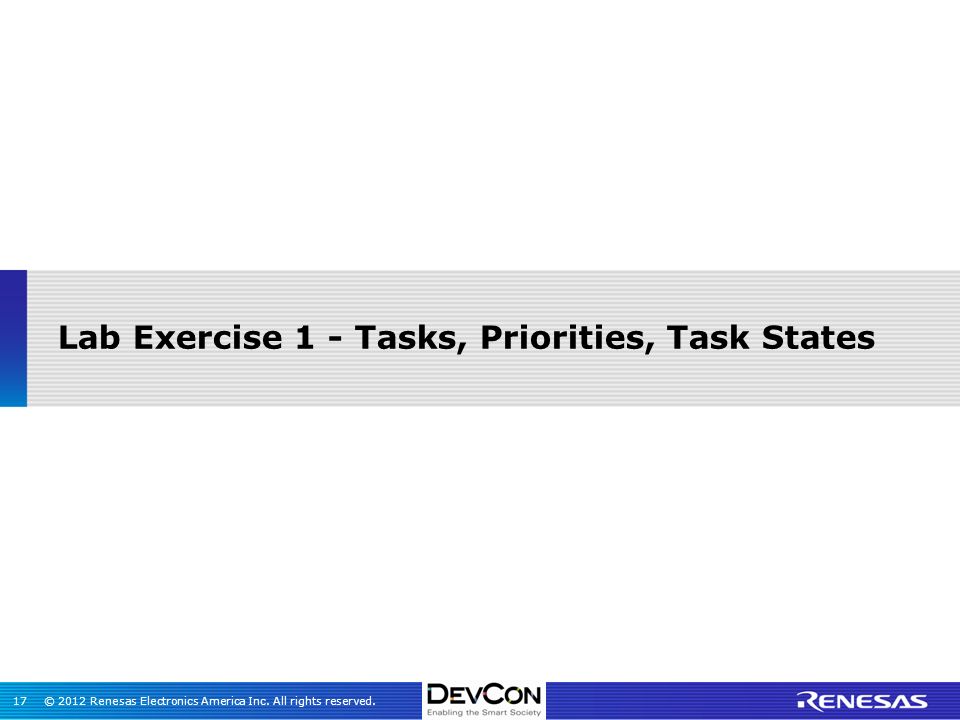 Lab Exercise 1 - Tasks, Priorities, Task States

17 © 2012 Renesas Electronics America Inc. All rights reserved.

DEVCON
Enabling the Smart Society

RENESAS